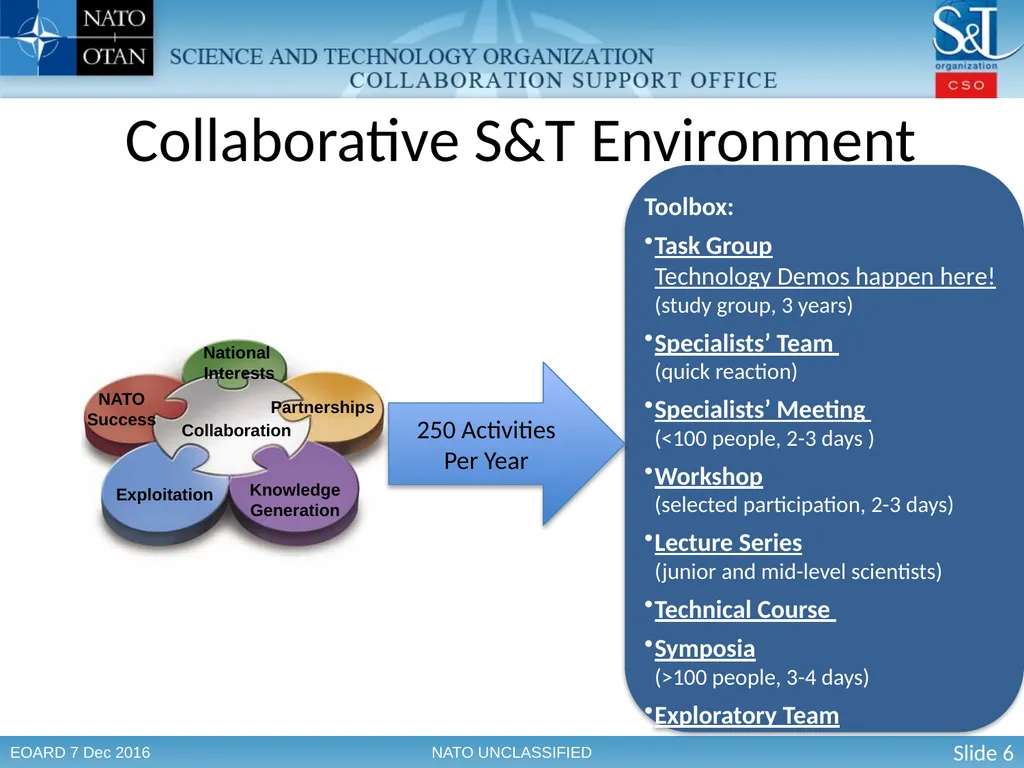 NATO
OTAN
SCIENCE AND TECHNOLOGY ORGANIZATION
COLLABORATION SUPPORT OFFICE

S&T organization
CSO

Collaborative S&T Environment

National Interests
NATO Success
Partnerships
Collaboration
Exploitation
Knowledge Generation

250 Activities Per Year

Toolbox:

• Task Group
Technology Demos happen here!
(study group, 3 years)

• Specialists' Team
(quick reaction)

• Specialists' Meeting
(<100 people, 2-3 days )

• Workshop
(selected participation, 2-3 days)

• Lecture Series
(junior and mid-level scientists)

• Technical Course

• Symposia
(>100 people, 3-4 days)

• Exploratory Team

EOARD 7 Dec 2016
NATO UNCLASSIFIED
Slide 6